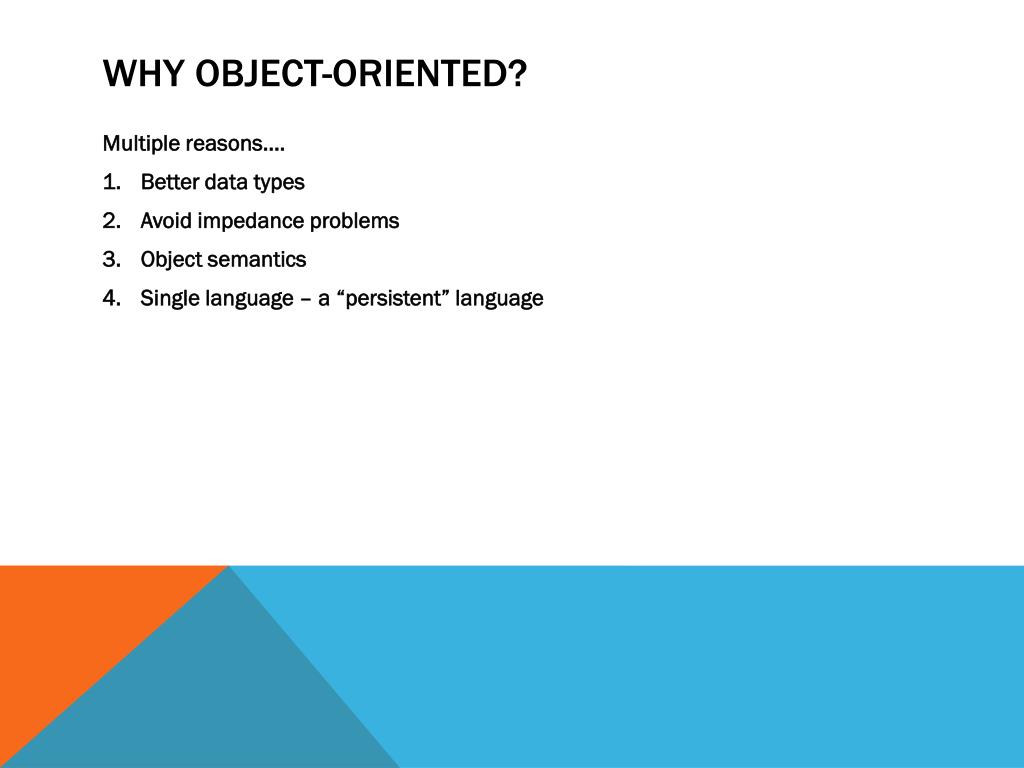 WHY OBJECT-ORIENTED?

Multiple reasons….

1. Better data types
2. Avoid impedance problems
3. Object semantics
4. Single language – a “persistent” language